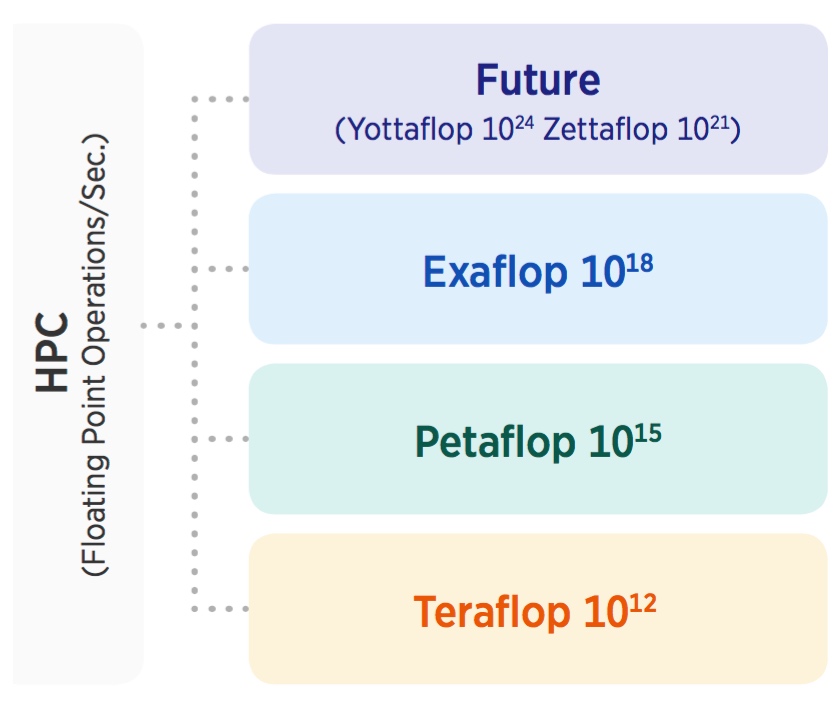 HPC
(Floating Point Operations/Sec.)

Future
(Yottaflop $10^{24}$ Zettaflop $10^{21}$)

Exaflop $10^{18}$

Petaflop $10^{15}$

Teraflop $10^{12}$